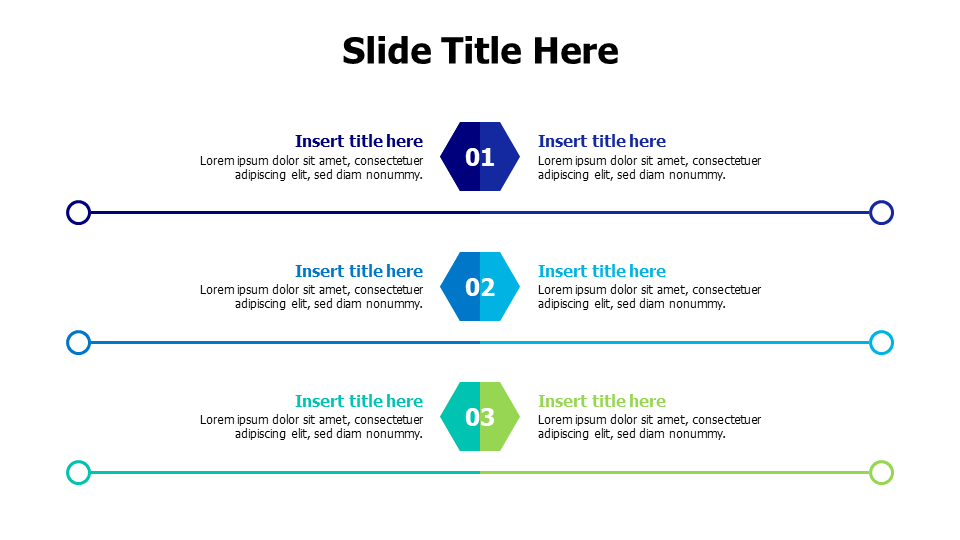 Slide Title Here

Insert title here
Lorem ipsum dolor sit amet, consectetuer adipiscing elit, sed diam nonummy.

01

Insert title here
Lorem ipsum dolor sit amet, consectetuer adipiscing elit, sed diam nonummy.

Insert title here
Lorem ipsum dolor sit amet, consectetuer adipiscing elit, sed diam nonummy.

02

Insert title here
Lorem ipsum dolor sit amet, consectetuer adipiscing elit, sed diam nonummy.

Insert title here
Lorem ipsum dolor sit amet, consectetuer adipiscing elit, sed diam nonummy.

03

Insert title here
Lorem ipsum dolor sit amet, consectetuer adipiscing elit, sed diam nonummy.